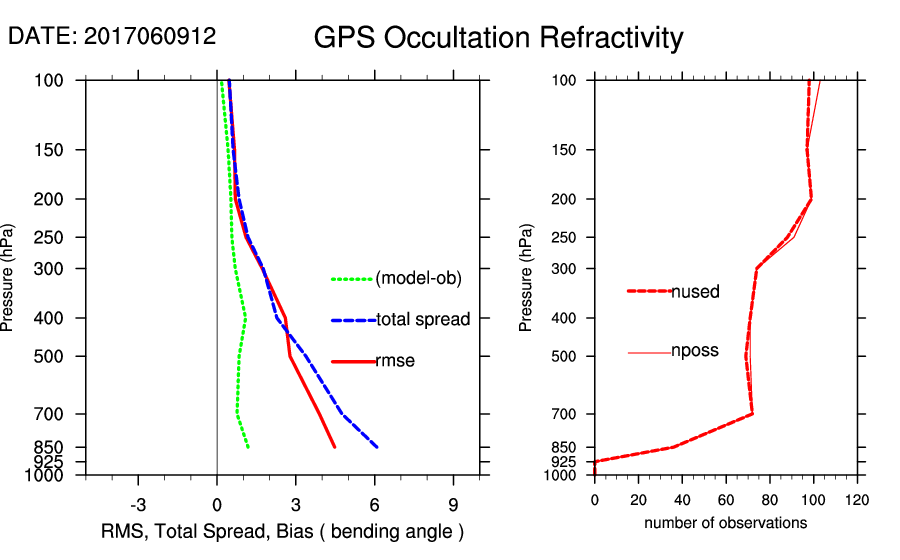 DATE: 2017060912

GPS Occultation Refractivity

Pressure (hPa)

100
150
200
250
300
400
500
700
850
925
1000

(model-ob)
total spread
rmse

-3
0
3
6
9

RMS, Total Spread, Bias ( bending angle )

Pressure (hPa)

100
150
200
250
300
400
500
700
850
925
1000

nused
nposs

0
20
40
60
80
100
120

number of observations